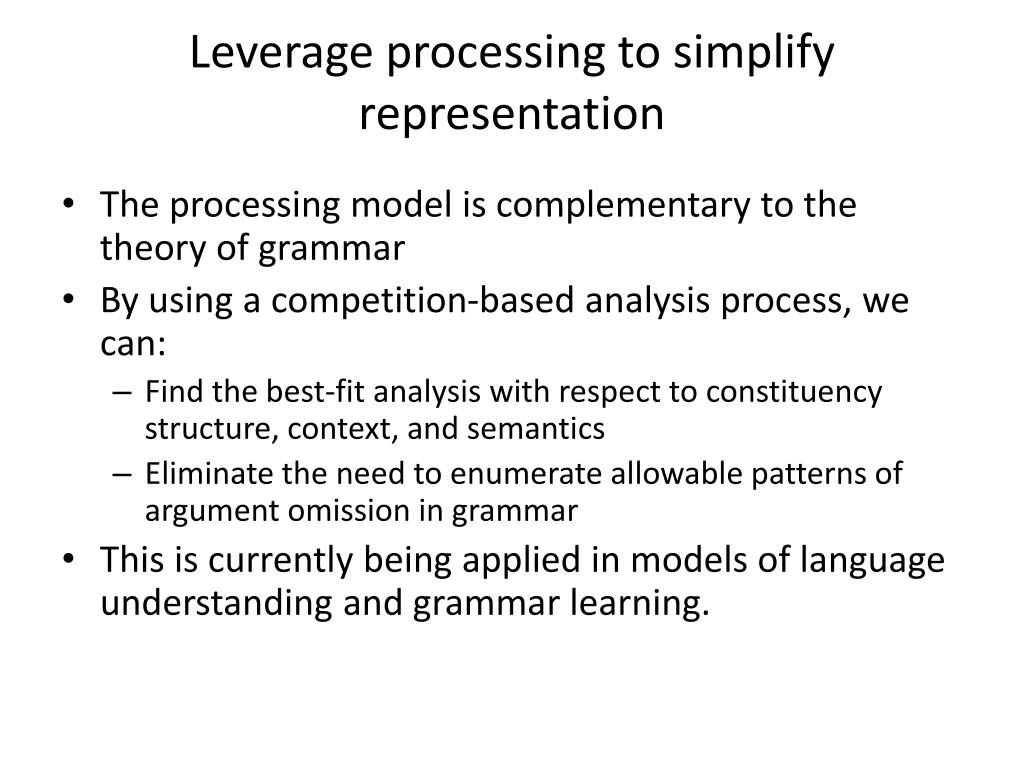 Leverage processing to simplify representation

• The processing model is complementary to the theory of grammar
• By using a competition-based analysis process, we can:
– Find the best-fit analysis with respect to constituency structure, context, and semantics
– Eliminate the need to enumerate allowable patterns of argument omission in grammar
• This is currently being applied in models of language understanding and grammar learning.